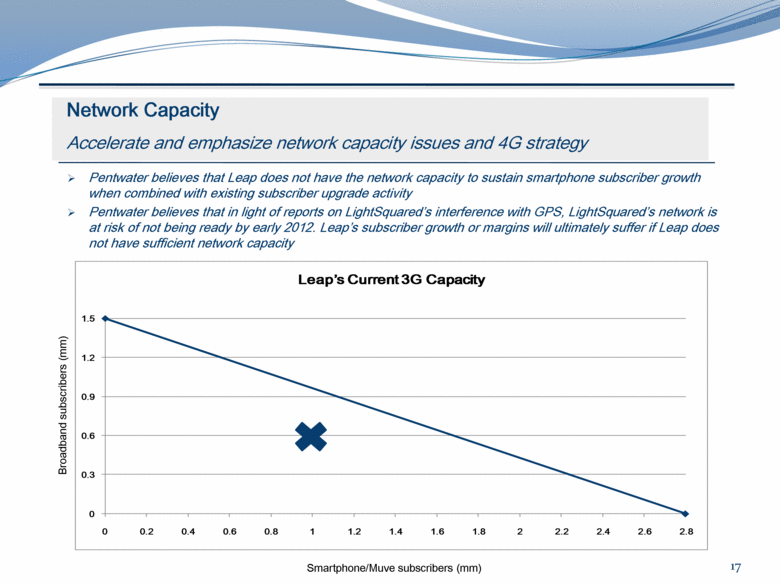 Network Capacity

Accelerate and emphasize network capacity issues and 4G strategy

➢ Pentwater believes that Leap does not have the network capacity to sustain smartphone subscriber growth when combined with existing subscriber upgrade activity

➢ Pentwater believes that in light of reports on LightSquared's interference with GPS, LightSquared's network is at risk of not being ready by early 2012. Leap's subscriber growth or margins will ultimately suffer if Leap does not have sufficient network capacity

Leap's Current 3G Capacity

Broadband subscribers (mm)

1.5
1.2
0.9
0.6
0.3
0

0 0.2 0.4 0.6 0.8 1 1.2 1.4 1.6 1.8 2 2.2 2.4 2.6 2.8

Smartphone/Muve subscribers (mm)

17